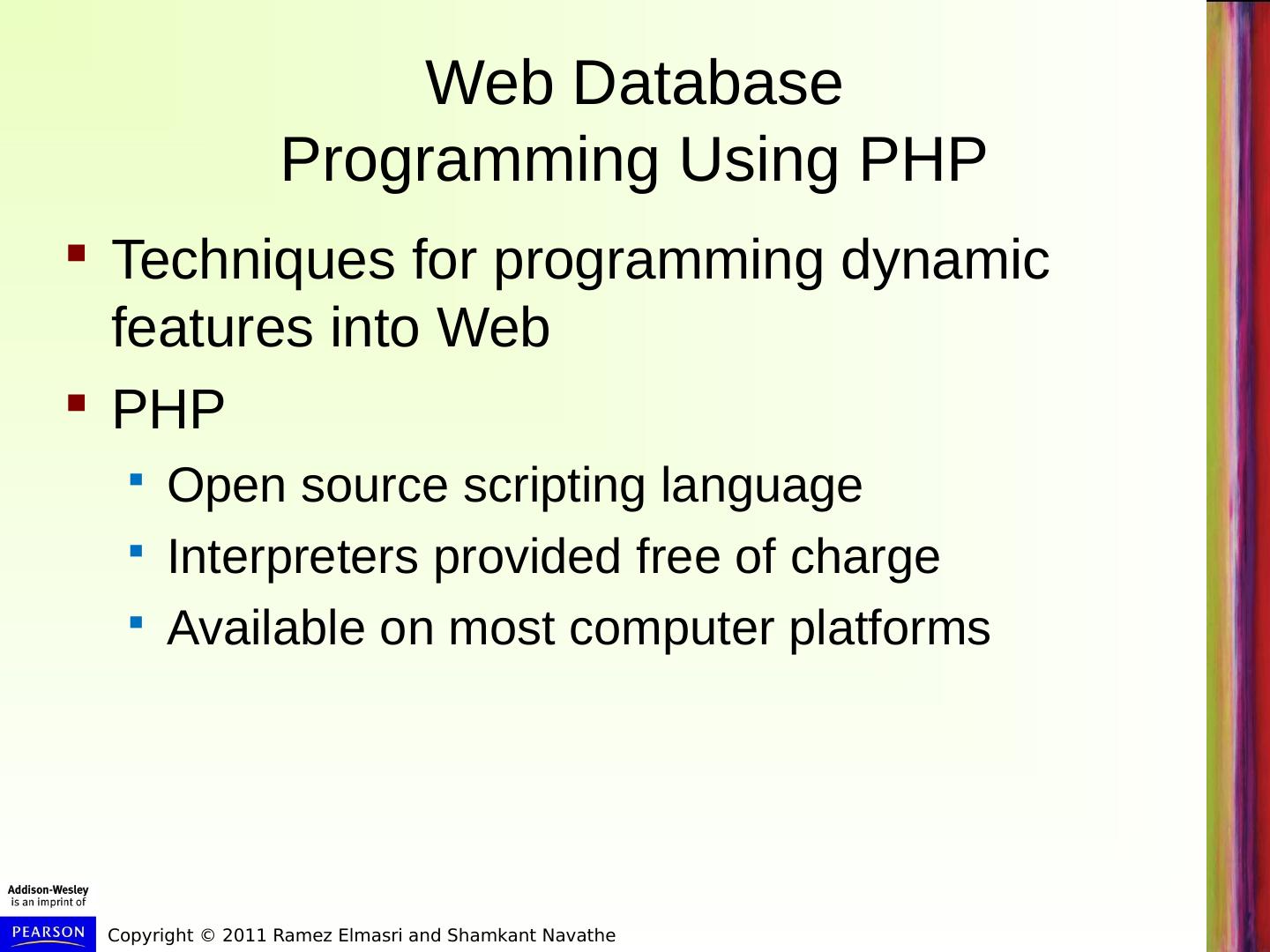 Web Database
Programming Using PHP

- Techniques for programming dynamic features into Web
- PHP
  - Open source scripting language
  - Interpreters provided free of charge
  - Available on most computer platforms

Addison-Wesley
is an imprint of
PEARSON

Copyright © 2011 Ramez Elmasri and Shamkant Navathe